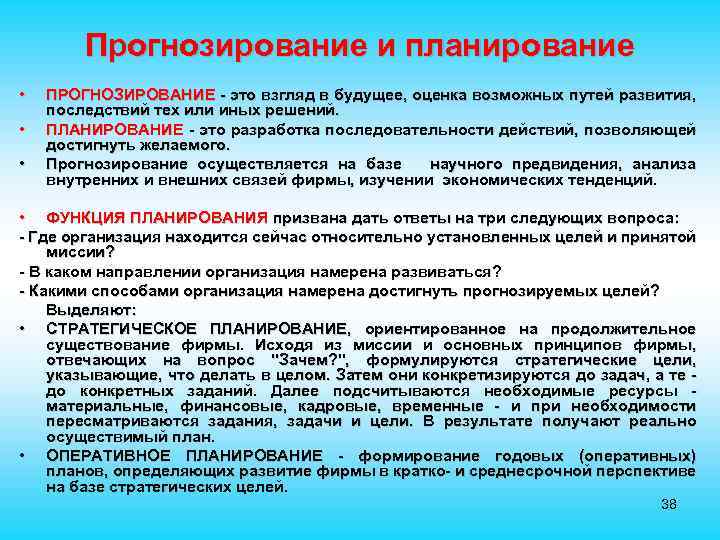 Прогнозирование и планирование

• ПРОГНОЗИРОВАНИЕ - это взгляд в будущее, оценка возможных путей развития, последствий тех или иных решений.

• ПЛАНИРОВАНИЕ - это разработка последовательности действий, позволяющей достигнуть желаемого.

• Прогнозирование осуществляется на базе научного предвидения, анализа внутренних и внешних связей фирмы, изучении экономических тенденций.

• ФУНКЦИЯ ПЛАНИРОВАНИЯ призвана дать ответы на три следующих вопроса:

- Где организация находится сейчас относительно установленных целей и принятой миссии?

- В каком направлении организация намерена развиваться?

- Какими способами организация намерена достигнуть прогнозируемых целей?

Выделяют:

• СТРАТЕГИЧЕСКОЕ ПЛАНИРОВАНИЕ, ориентированное на продолжительное существование фирмы. Исходя из миссии и основных принципов фирмы, отвечающих на вопрос "Зачем?", формулируются стратегические цели, указывающие, что делать в целом. Затем они конкретизируются до задач, а те - до конкретных заданий. Далее подсчитываются необходимые ресурсы - материальные, финансовые, кадровые, временные - и при необходимости пересматриваются задания, задачи и цели. В результате получают реально осуществимый план.

• ОПЕРАТИВНОЕ ПЛАНИРОВАНИЕ - формирование годовых (оперативных) планов, определяющих развитие фирмы в кратко- и среднесрочной перспективе на базе стратегических целей.

38